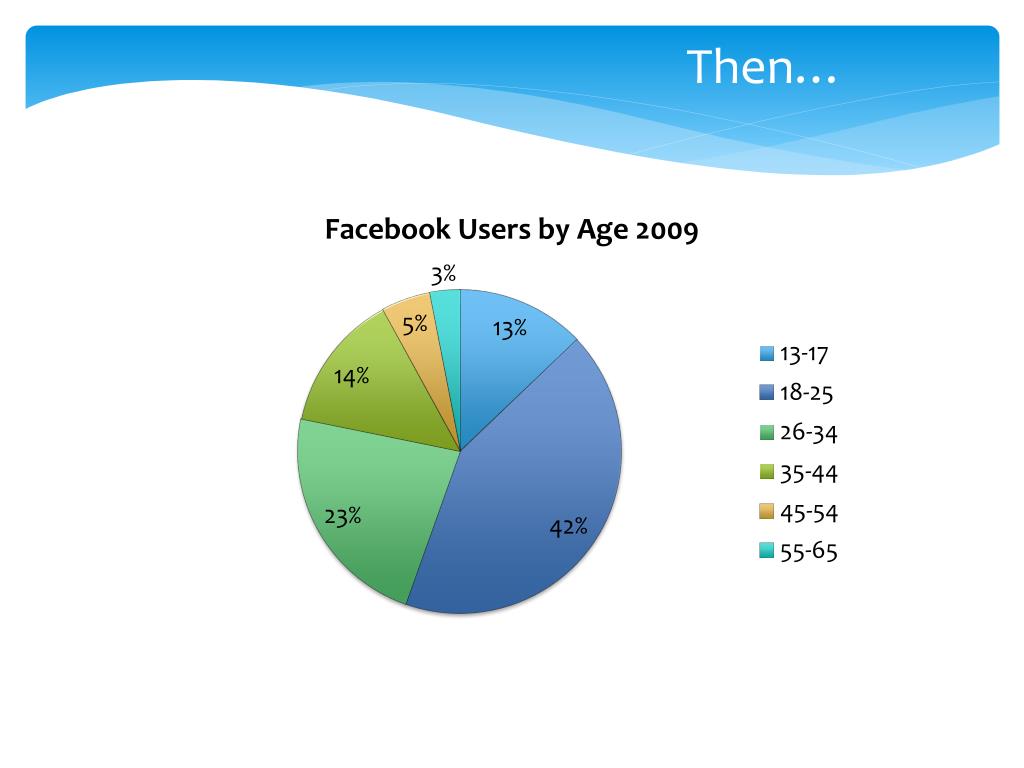 Then…

Facebook Users by Age 2009

3%
5%
13%
14%
23%
42%

13-17
18-25
26-34
35-44
45-54
55-65